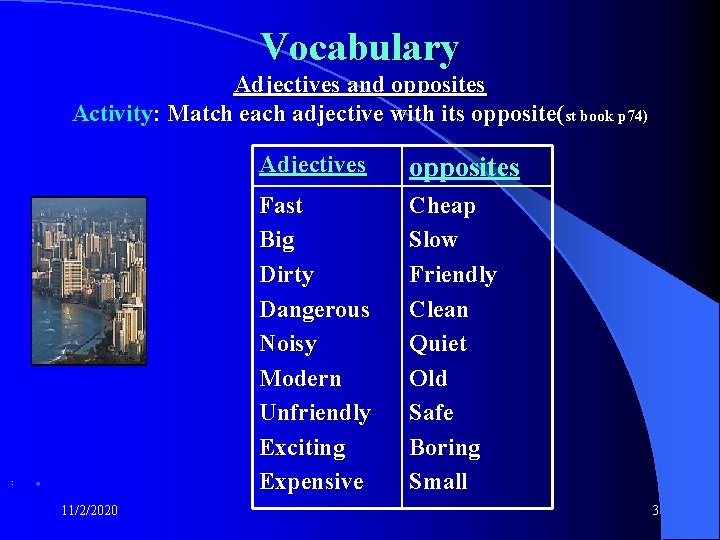 Vocabulary

Adjectives and opposites

Activity: Match each adjective with its opposite(st book p74)

| Adjectives | opposites |
|---|---|
| Fast | Cheap |
| Big | Slow |
| Dirty | Friendly |
| Dangerous | Clean |
| Noisy | Quiet |
| Modern | Old |
| Unfriendly | Safe |
| Exciting | Boring |
| Expensive | Small |

11/2/2020

3